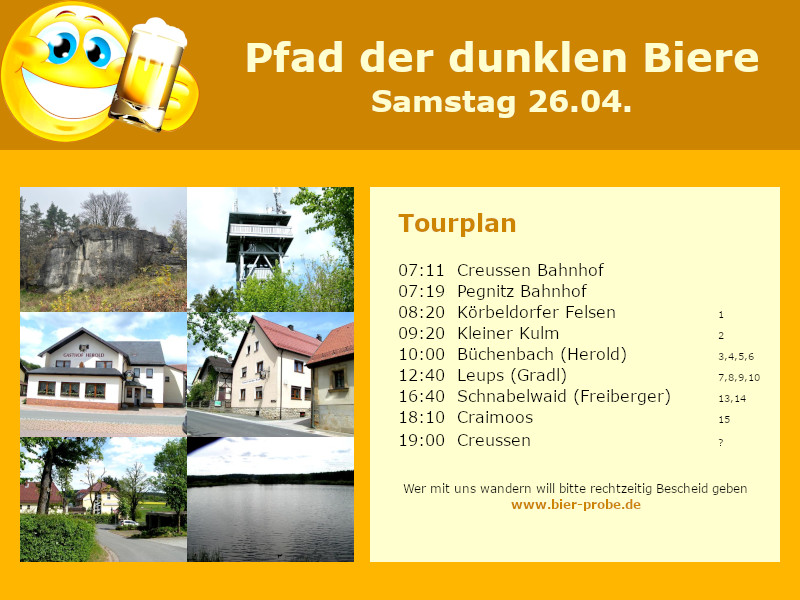 Pfad der dunklen Biere
Samstag 26.04.

GASTHOF HEROLD

Tourplan

| | | |
|---|---|---|
| 07:11 | Creussen Bahnhof | |
| 07:19 | Pegnitz Bahnhof | |
| 08:20 | Körbeldorfer Felsen | 1 |
| 09:20 | Kleiner Kulm | 2 |
| 10:00 | Büchenbach (Herold) | 3,4,5,6 |
| 12:40 | Leups (Gradl) | 7,8,9,10 |
| 16:40 | Schnabelwaid (Freiberger) | 13,14 |
| 18:10 | Craimoos | 15 |
| 19:00 | Creussen | ? |

Wer mit uns wandern will bitte rechtzeitig Bescheid geben
www.bier-probe.de